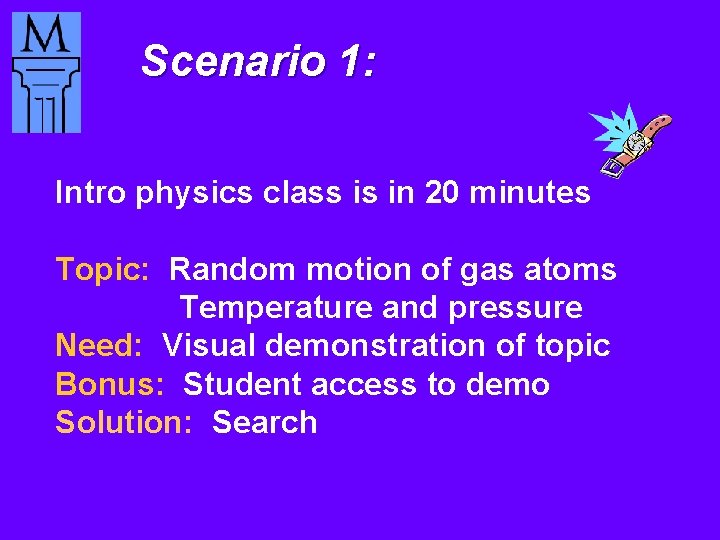 M

Scenario 1:

Intro physics class is in 20 minutes

Topic: Random motion of gas atoms
Temperature and pressure
Need: Visual demonstration of topic
Bonus: Student access to demo
Solution: Search